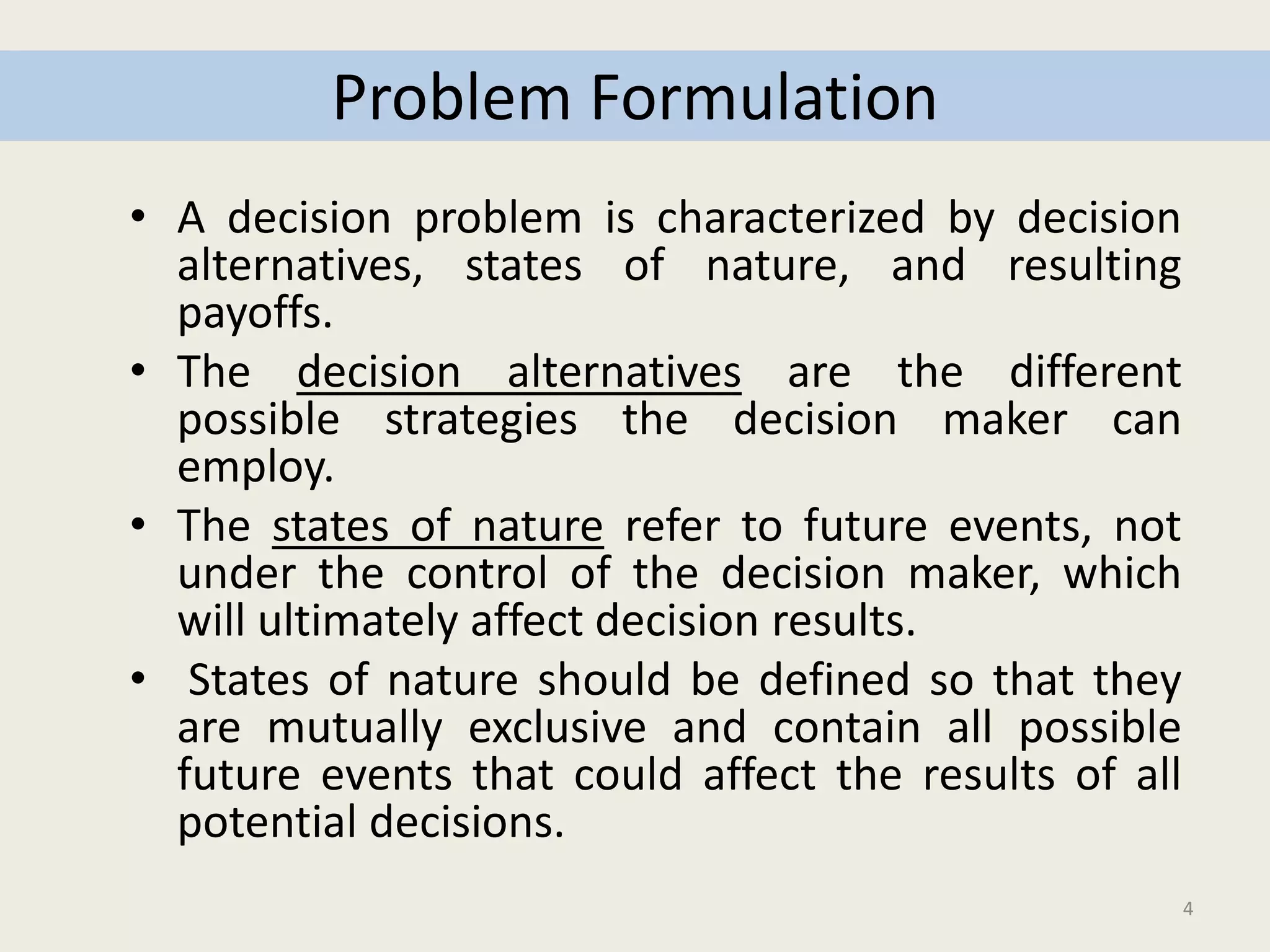 Problem Formulation

• A decision problem is characterized by decision alternatives, states of nature, and resulting payoffs.

• The decision alternatives are the different possible strategies the decision maker can employ.

• The states of nature refer to future events, not under the control of the decision maker, which will ultimately affect decision results.

• States of nature should be defined so that they are mutually exclusive and contain all possible future events that could affect the results of all potential decisions.

4